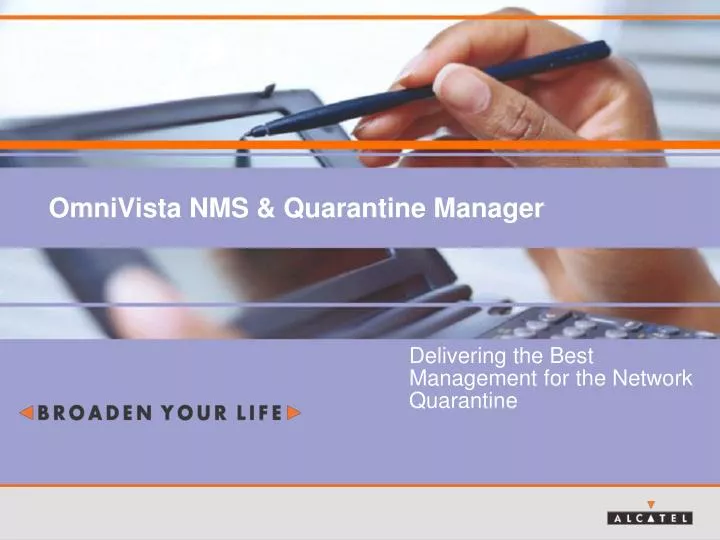 OmniVista NMS & Quarantine Manager

Delivering the Best Management for the Network Quarantine

BROADEN YOUR LIFE

ALCATEL